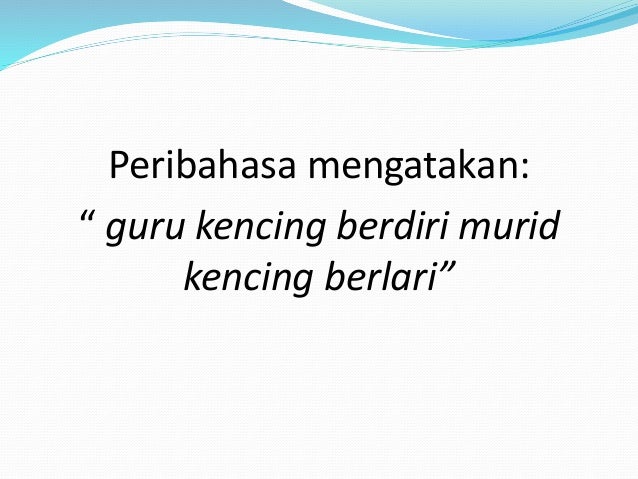 Peribahasa mengatakan:
“ guru kencing berdiri murid kencing berlari”